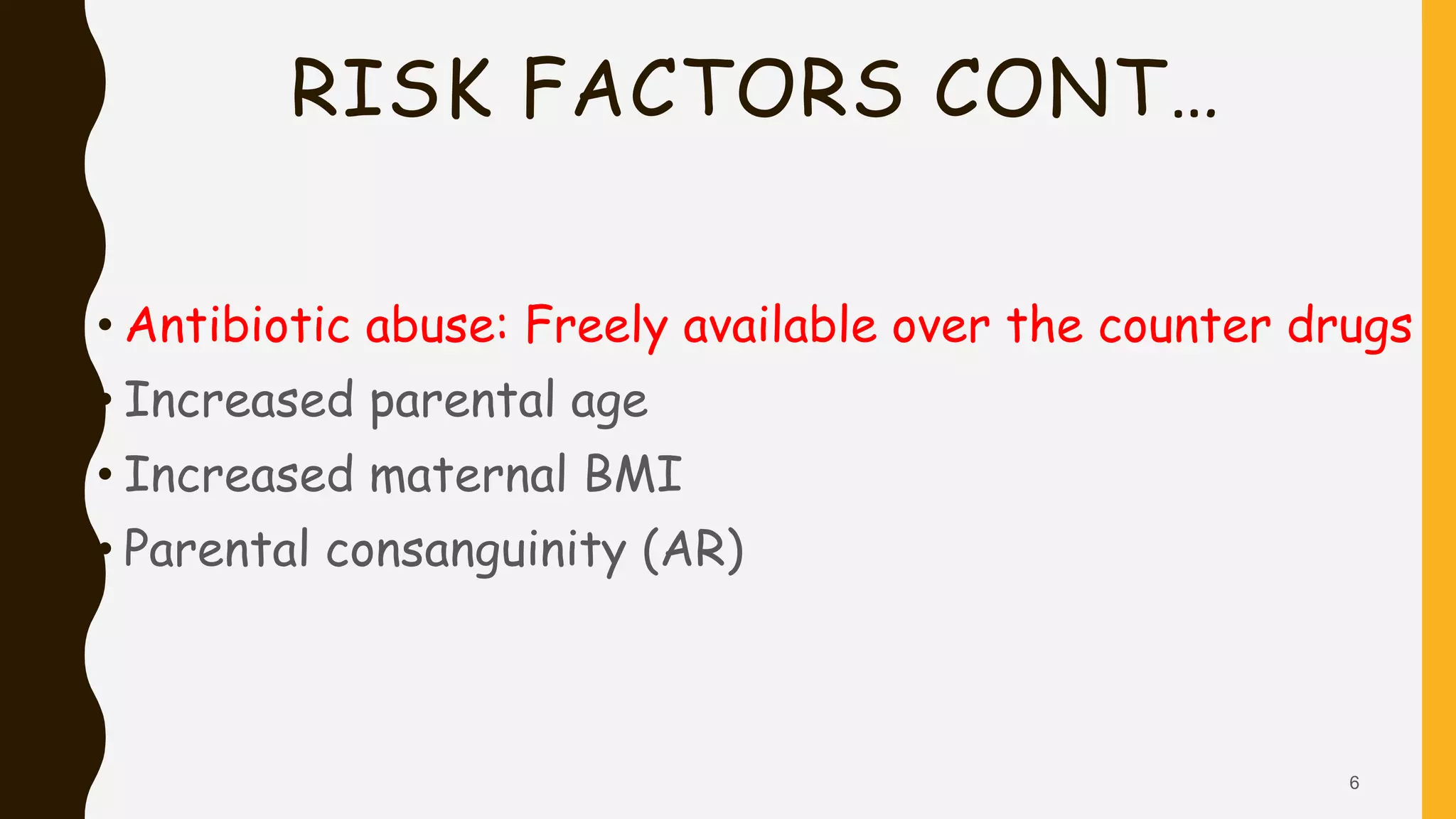 RISK FACTORS CONT…

• Antibiotic abuse: Freely available over the counter drugs
• Increased parental age
• Increased maternal BMI
• Parental consanguinity (AR)

6